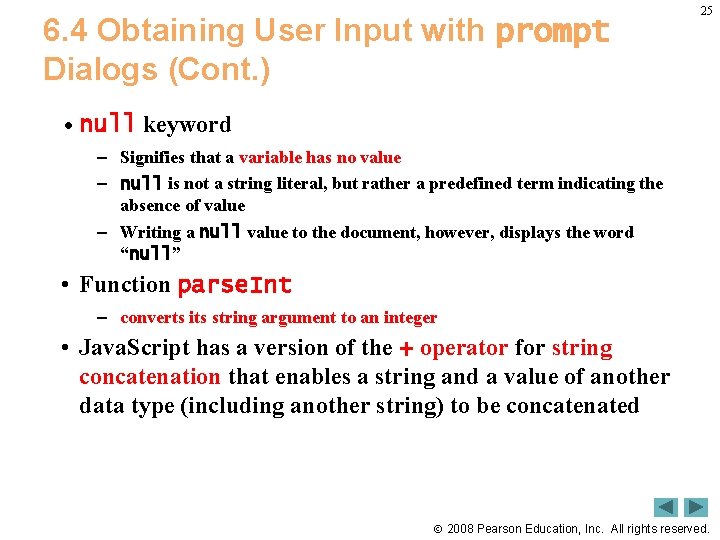 25

6.4 Obtaining User Input with prompt Dialogs (Cont.)

• null keyword
– Signifies that a variable has no value
– null is not a string literal, but rather a predefined term indicating the absence of value
– Writing a null value to the document, however, displays the word “null”

• Function parseInt
– converts its string argument to an integer

• JavaScript has a version of the + operator for string concatenation that enables a string and a value of another data type (including another string) to be concatenated

© 2008 Pearson Education, Inc. All rights reserved.